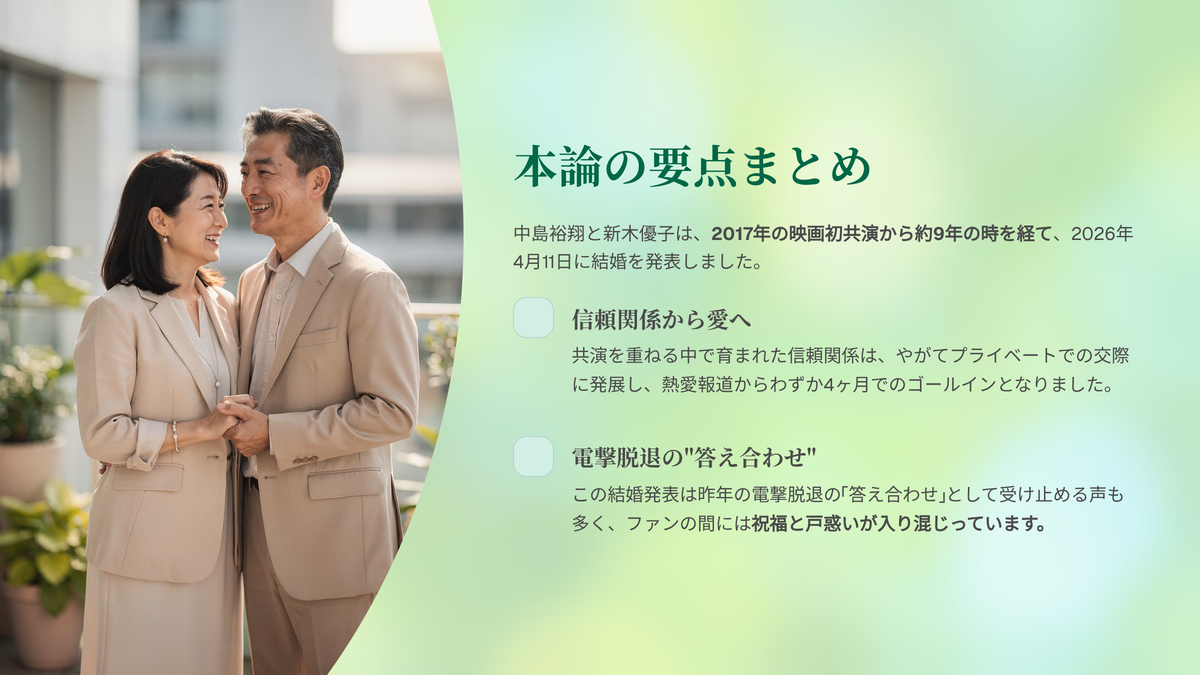 本論の要点まとめ

中島裕翔と新木優子は、2017年の映画初共演から約9年の時を経て、2026年4月11日に結婚を発表しました。

信頼関係から愛へ

共演を重ねる中で育まれた信頼関係は、やがてプライベートでの交際に発展し、熱愛報道からわずか4ヶ月でのゴールインとなりました。

電撃脱退の"答え合わせ"

この結婚発表は昨年の電撃脱退の「答え合わせ」として受け止める声も多く、ファンの間には祝福と戸惑いが入り混じっています。